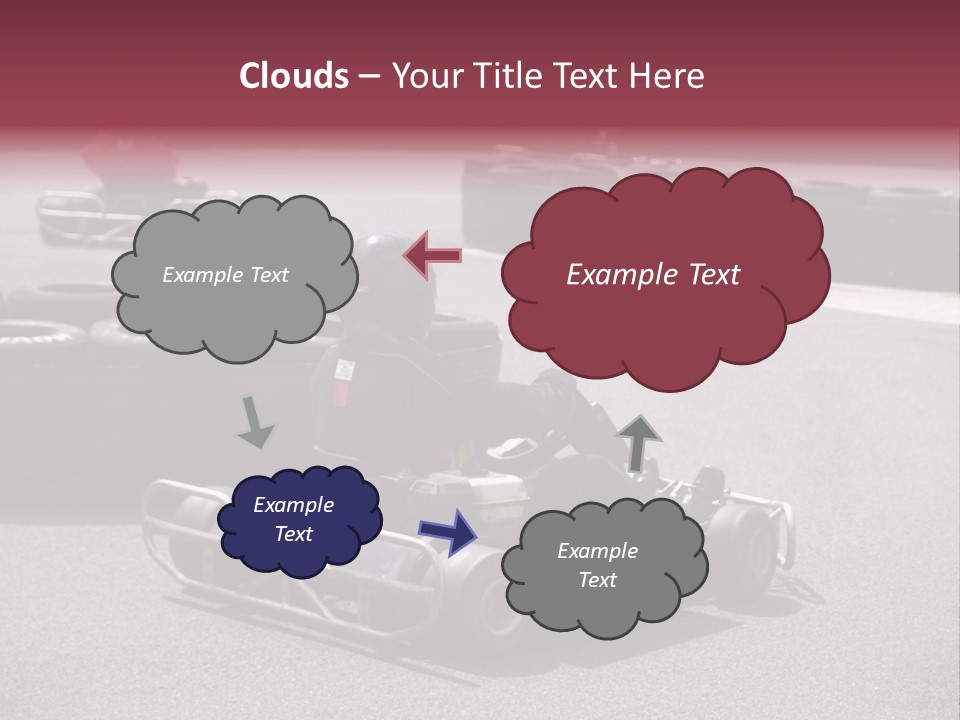 Clouds – Your Title Text Here

Example Text

Example Text

Example Text

Example Text